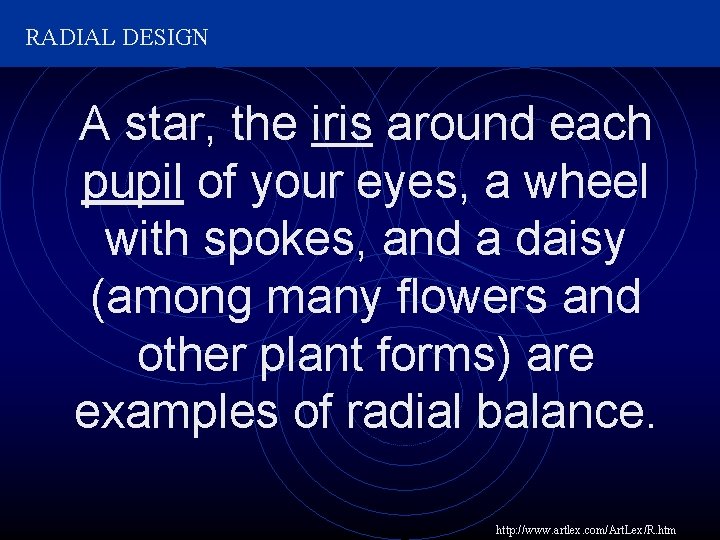 RADIAL DESIGN

A star, the iris around each pupil of your eyes, a wheel with spokes, and a daisy (among many flowers and other plant forms) are examples of radial balance.

http://www.artlex.com/ArtLex/R.htm